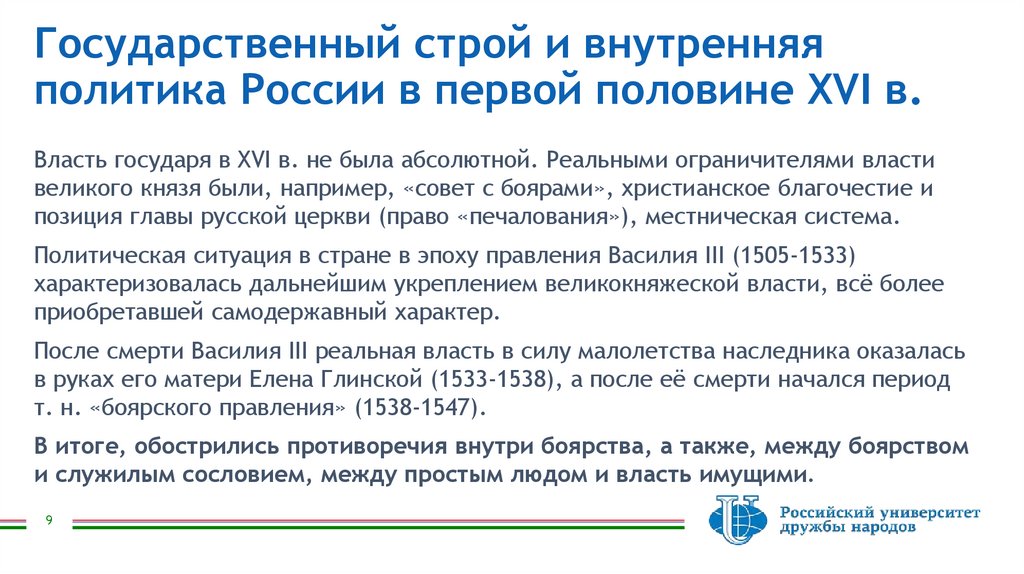 Государственный строй и внутренняя политика России в первой половине XVI в.

Власть государя в XVI в. не была абсолютной. Реальными ограничителями власти великого князя были, например, «совет с боярами», христианское благочестие и позиция главы русской церкви (право «печалования»), местническая система.

Политическая ситуация в стране в эпоху правления Василия III (1505-1533) характеризовалась дальнейшим укреплением великокняжеской власти, всё более приобретавшей самодержавный характер.

После смерти Василия III реальная власть в силу малолетства наследника оказалась в руках его матери Елена Глинской (1533-1538), а после её смерти начался период т. н. «боярского правления» (1538-1547).

В итоге, обострились противоречия внутри боярства, а также, между боярством и служилым сословием, между простым людом и власть имущими.

9

Российский университет дружбы народов